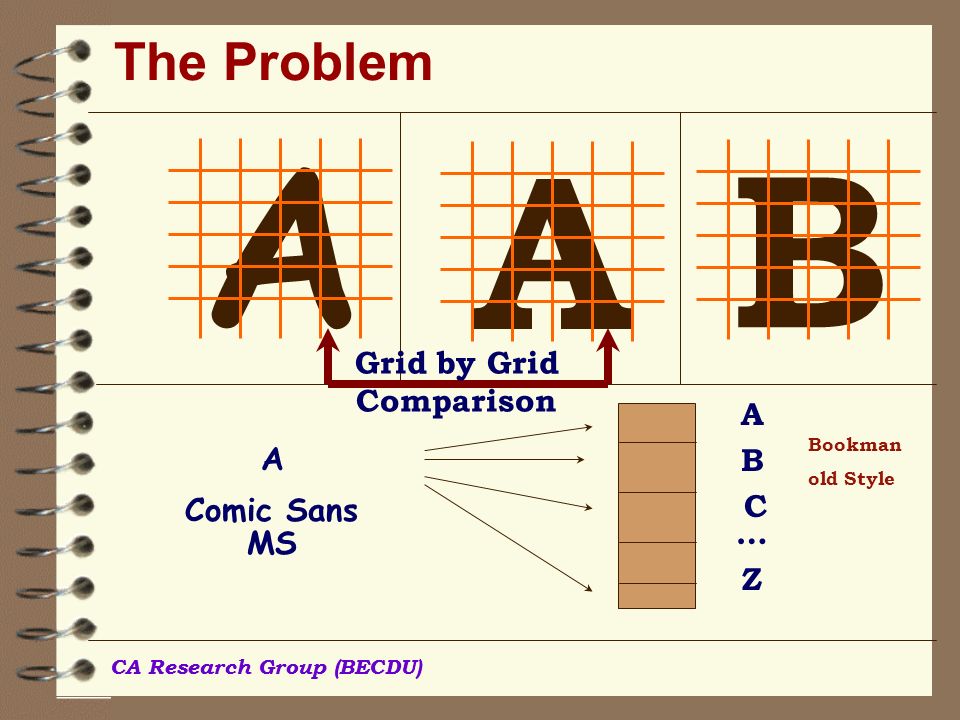 The Problem

A A B

Grid by Grid Comparison

A

Comic Sans MS

A
B
C
…
Z

Bookman old Style

CA Research Group (BECDU)